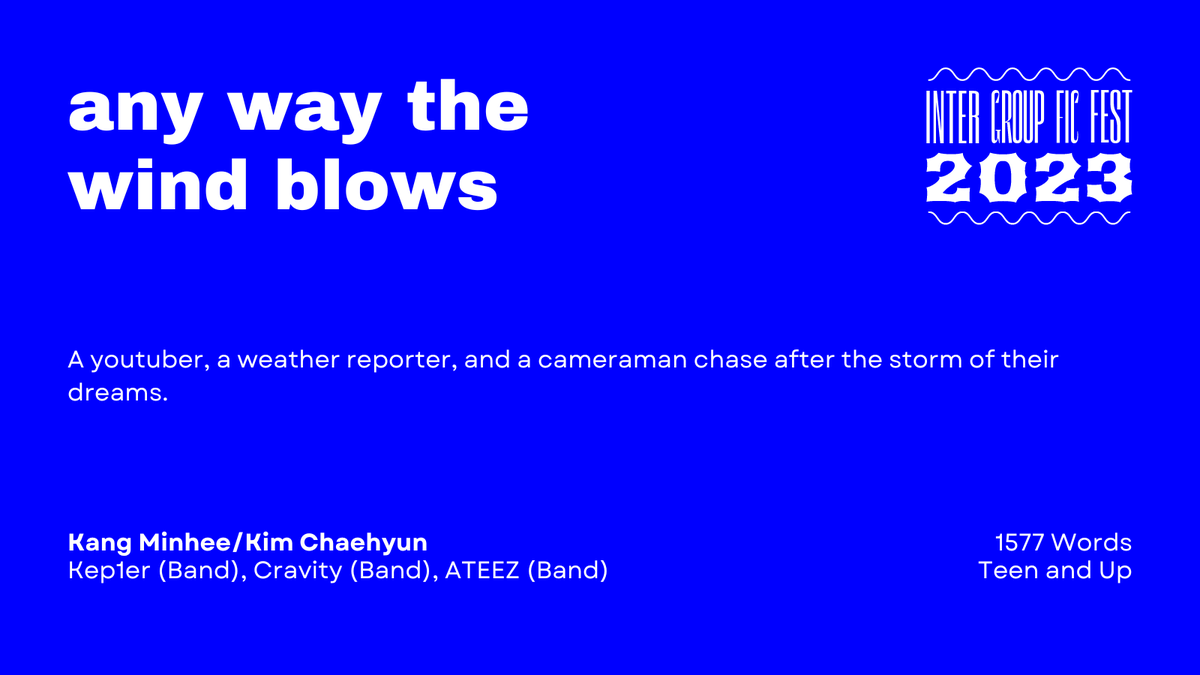 any way the wind blows

INTER GROUP FIC FEST
2023

A youtuber, a weather reporter, and a cameraman chase after the storm of their dreams.

Kang Minhee/Kim Chaehyun
Kep1er (Band), Cravity (Band), ATEEZ (Band)

1577 Words
Teen and Up